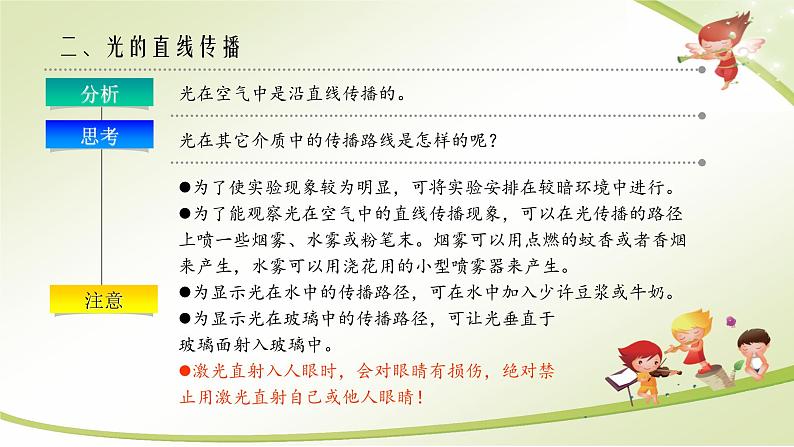 二、光的直线传播

分析

光在空气中是沿直线传播的。

思考

光在其它介质中的传播路线是怎样的呢？

注意

●为了使实验现象较为明显，可将实验安排在较暗环境中进行。

●为了能观察光在空气中的直线传播现象，可以在光传播的路径上喷一些烟雾、水雾或粉笔末。烟雾可以用点燃的蚊香或者香烟来产生，水雾可以用浇花用的小型喷雾器来产生。

●为显示光在水中的传播路径，可在水中加入少许豆浆或牛奶。

●为显示光在玻璃中的传播路径，可让光垂直于玻璃面射入玻璃中。

●激光直射入人眼时，会对眼睛有损伤，绝对禁止用激光直射自己或他人眼睛！